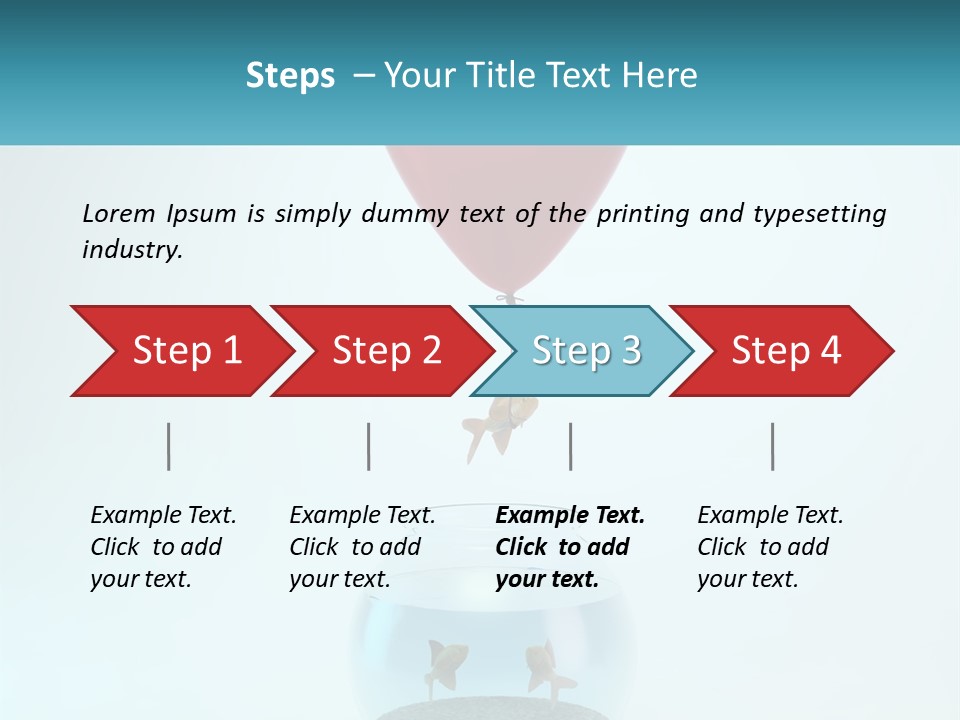 Steps – Your Title Text Here

Lorem Ipsum is simply dummy text of the printing and typesetting industry.

Step 1

Step 2

Step 3

Step 4

Example Text. Click to add your text.

Example Text. Click to add your text.

Example Text. Click to add your text.

Example Text. Click to add your text.